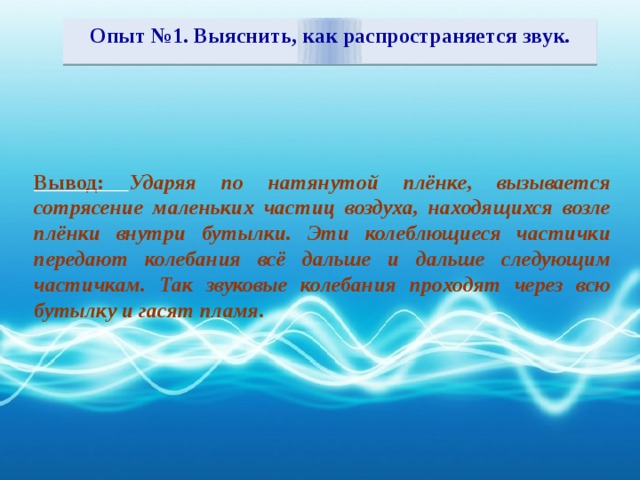 Опыт №1. Выяснить, как распространяется звук.

Вывод: Ударяя по натянутой плёнке, вызывается сотрясение маленьких частиц воздуха, находящихся возле плёнки внутри бутылки. Эти колеблющиеся частички передают колебания всё дальше и дальше следующим частичкам. Так звуковые колебания проходят через всю бутылку и гасят пламя.